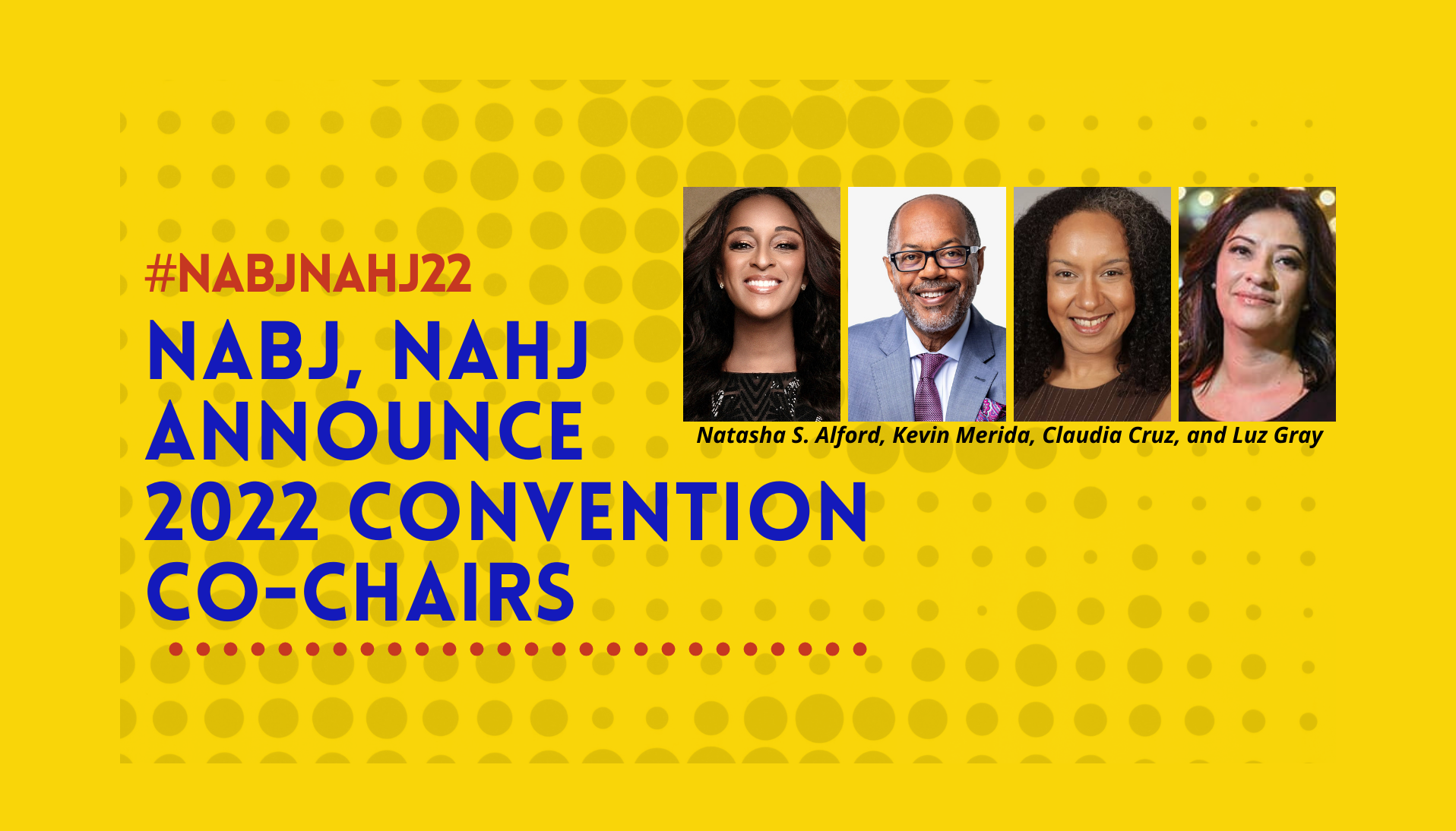 #NABJNAHJ22

NABJ, NAHJ ANNOUNCE 2022 CONVENTION CO-CHAIRS

Natasha S. Alford, Kevin Merida, Claudia Cruz, and Luz Gray